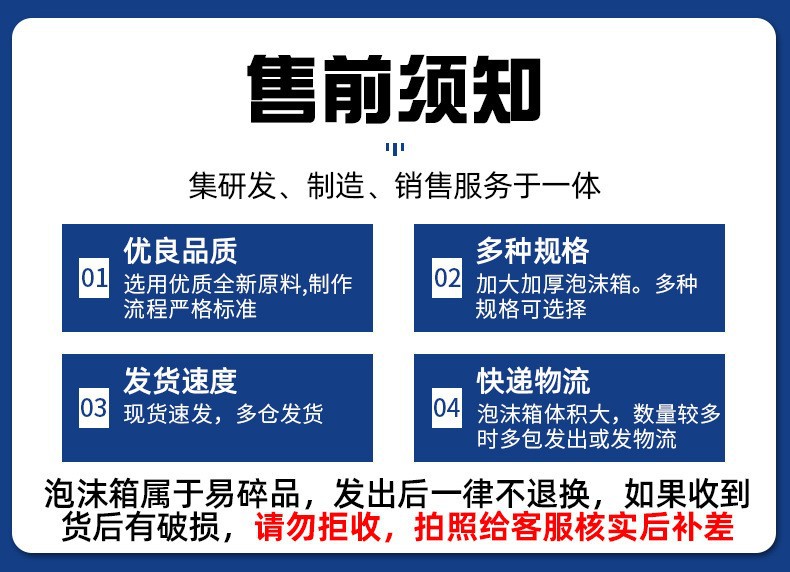 售前须知

集研发、制造、销售服务于一体

01 优良品质
选用优质全新原料,制作流程严格标准

02 多种规格
加大加厚泡沫箱。多种规格可选择

03 发货速度
现货速发，多仓发货

04 快递物流
泡沫箱体积大，数量较多时多包发出或发物流

泡沫箱属于易碎品，发出后一律不退换，如果收到货后有破损，请勿拒收，拍照给客服核实后补差